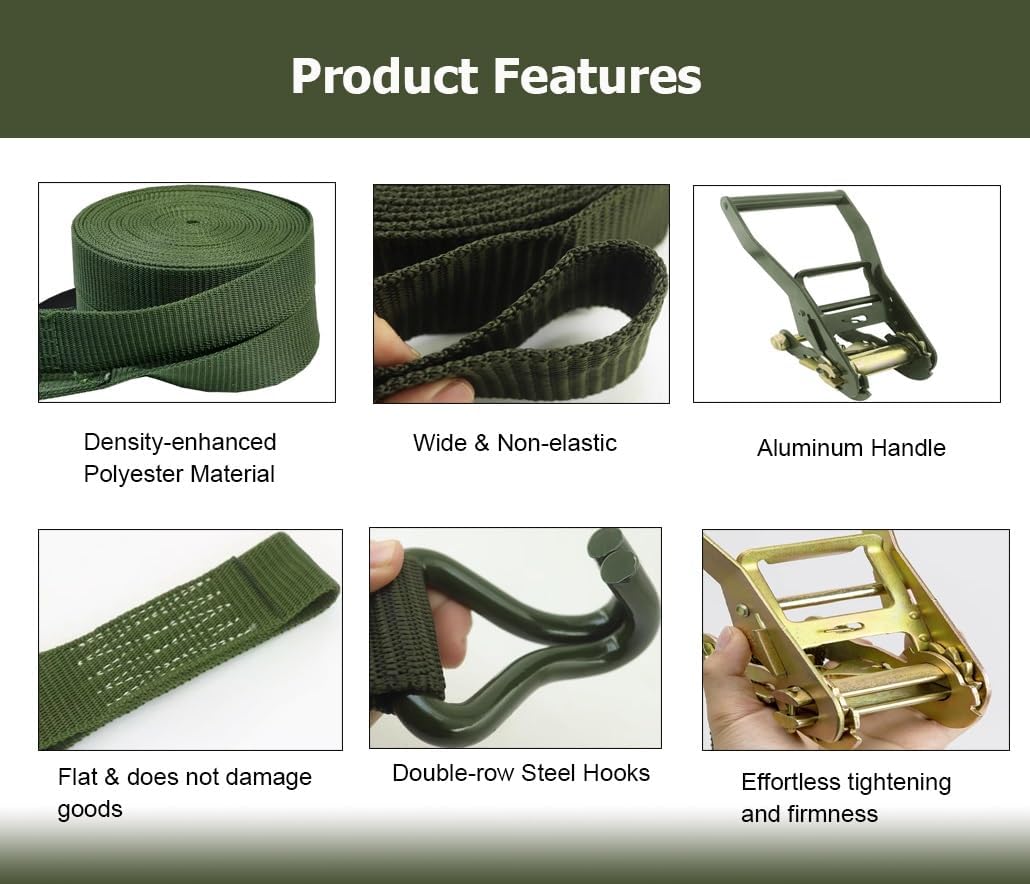 Product Features

Density-enhanced Polyester Material

Wide & Non-elastic

Aluminum Handle

Flat & does not damage goods

Double-row Steel Hooks

Effortless tightening and firmness